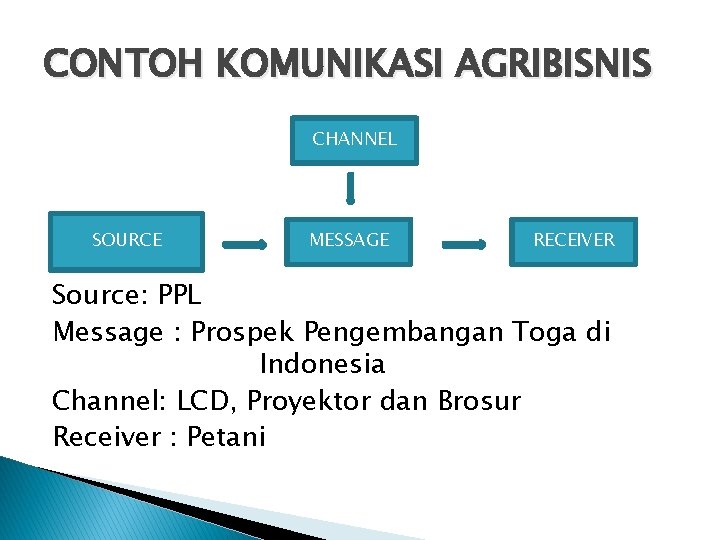 CONTOH KOMUNIKASI AGRIBISNIS

CHANNEL

SOURCE

MESSAGE

RECEIVER

Source: PPL

Message : Prospek Pengembangan Toga di Indonesia

Channel: LCD, Proyektor dan Brosur

Receiver : Petani